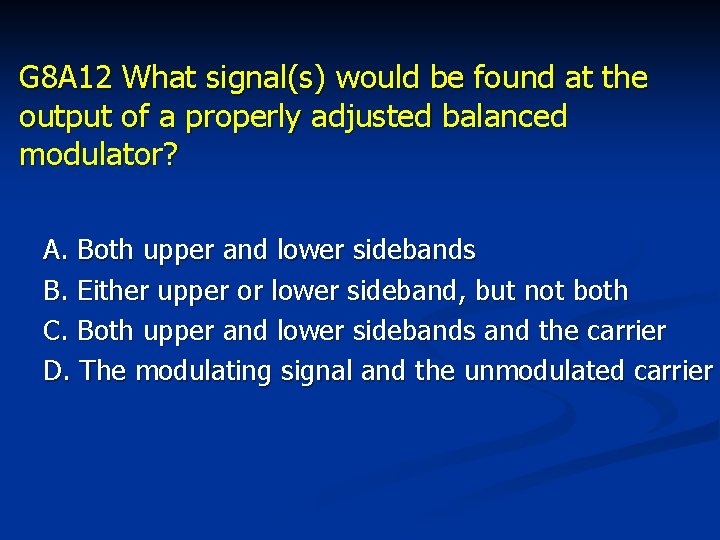 G8A12 What signal(s) would be found at the output of a properly adjusted balanced modulator?

A. Both upper and lower sidebands
B. Either upper or lower sideband, but not both
C. Both upper and lower sidebands and the carrier
D. The modulating signal and the unmodulated carrier